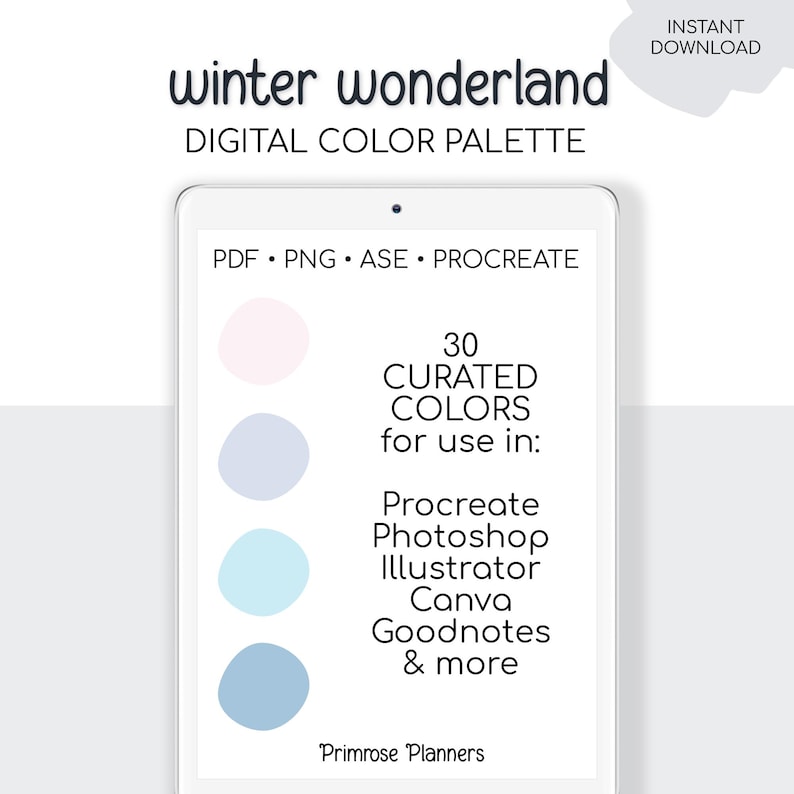 INSTANT DOWNLOAD

winter wonderland
DIGITAL COLOR PALETTE

PDF • PNG • ASE • PROCREATE

30 CURATED COLORS for use in:

Procreate
Photoshop
Illustrator
Canva
Goodnotes
& more

Primrose Planners